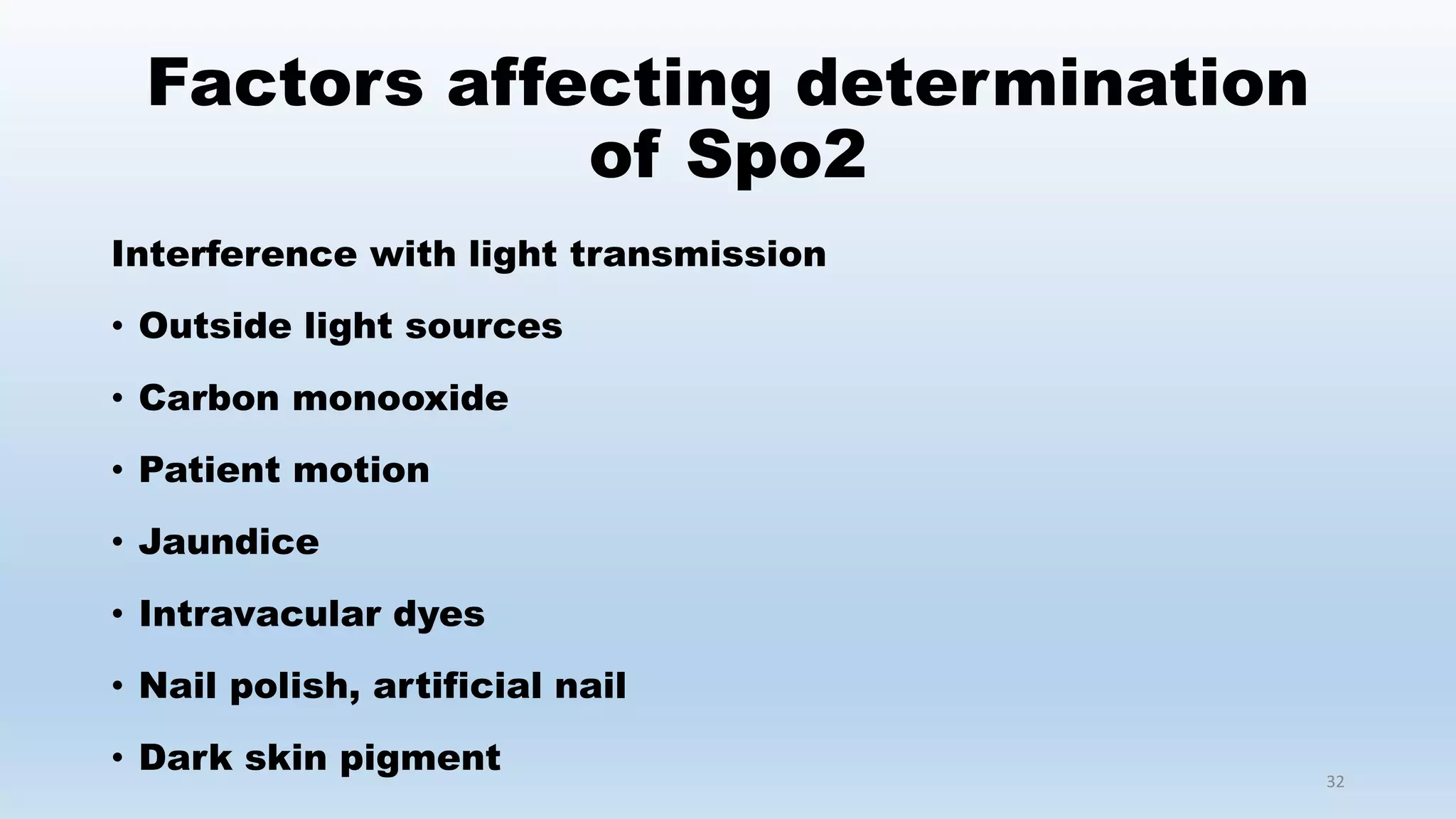 Factors affecting determination of Spo2

Interference with light transmission

• Outside light sources

• Carbon monooxide

• Patient motion

• Jaundice

• Intravacular dyes

• Nail polish, artificial nail

• Dark skin pigment

32